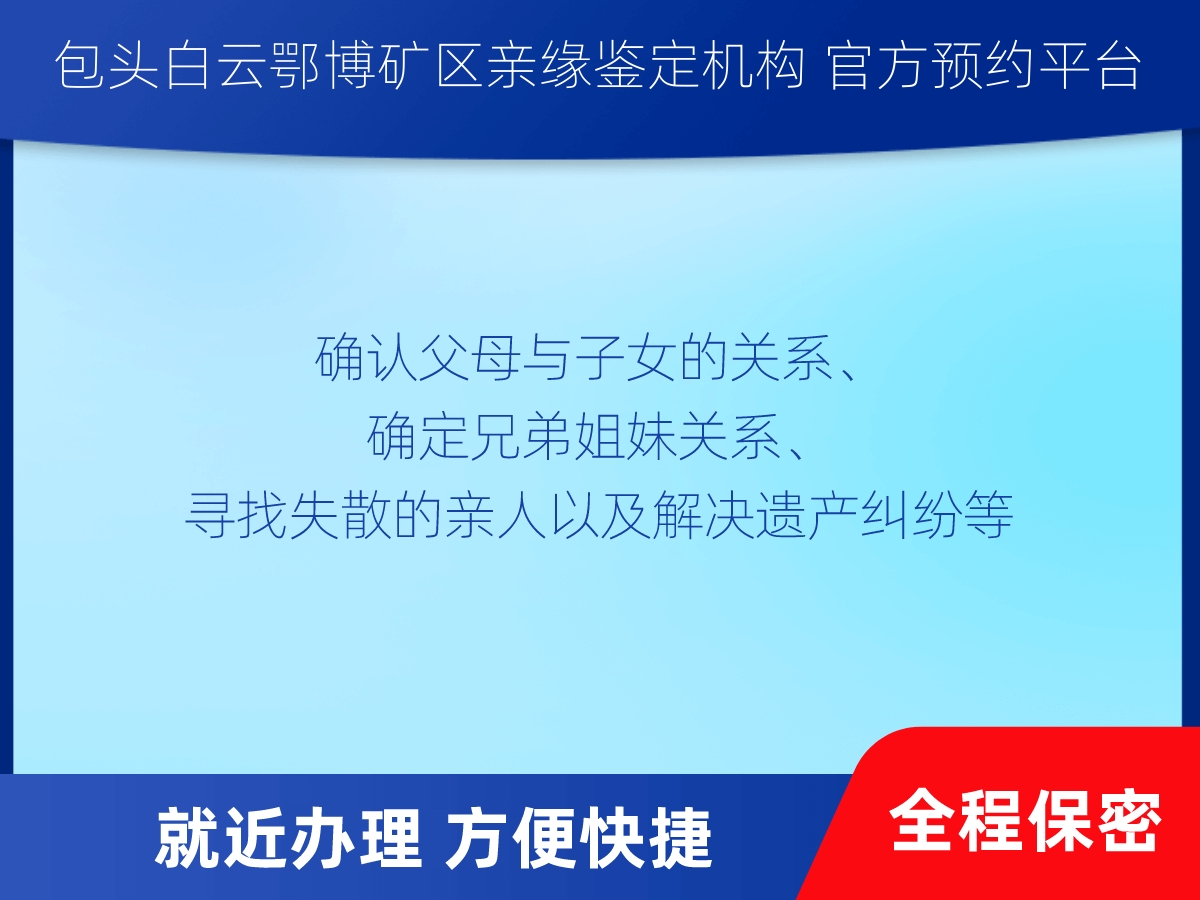 包头白云鄂博矿区亲缘鉴定机构 官方预约平台

确认父母与子女的关系、
确定兄弟姐妹关系、
寻找失散的亲人以及解决遗产纠纷等

就近办理 方便快捷

全程保密